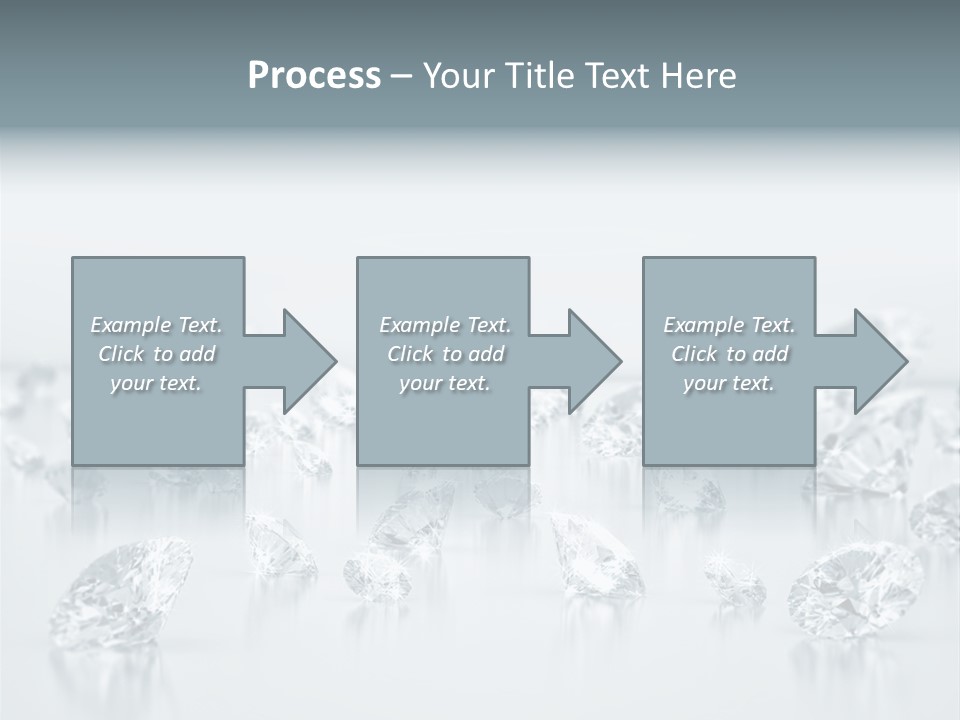 Process – Your Title Text Here

Example Text. Click to add your text.

Example Text. Click to add your text.

Example Text. Click to add your text.